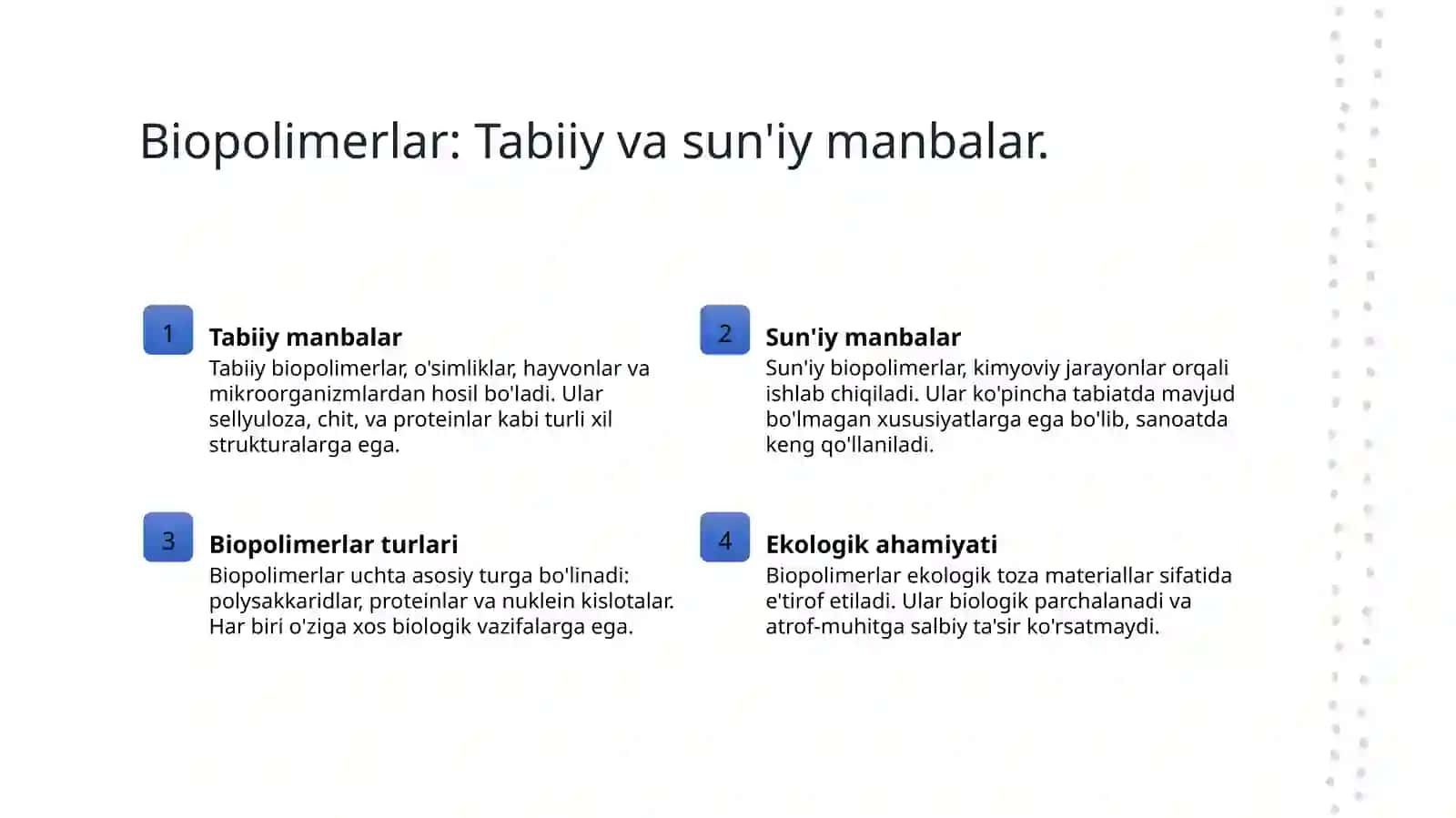 Biopolimerlar: Tabiiy va sun'iy manbalar.

1

Tabiiy manbalar

Tabiiy biopolimerlar, o'simliklar, hayvonlar va mikroorganizmlardan hosil bo'ladi. Ular sellyuloza, chit, va proteinlar kabi turli xil strukturalarga ega.

2

Sun'iy manbalar

Sun'iy biopolimerlar, kimyoviy jarayonlar orqali ishlab chiqiladi. Ular ko'pincha tabiatda mavjud bo'lmagan xususiyatlarga ega bo'lib, sanoatda keng qo'llaniladi.

3

Biopolimerlar turlari

Biopolimerlar uchta asosiy turga bo'linadi: polysakkaridlar, proteinlar va nuklein kislotalar. Har biri o'ziga xos biologik vazifalarga ega.

4

Ekologik ahamiyati

Biopolimerlar ekologik toza materiallar sifatida e'tirof etiladi. Ular biologik parchalanadi va atrof-muhitga salbiy ta'sir ko'rsatmaydi.